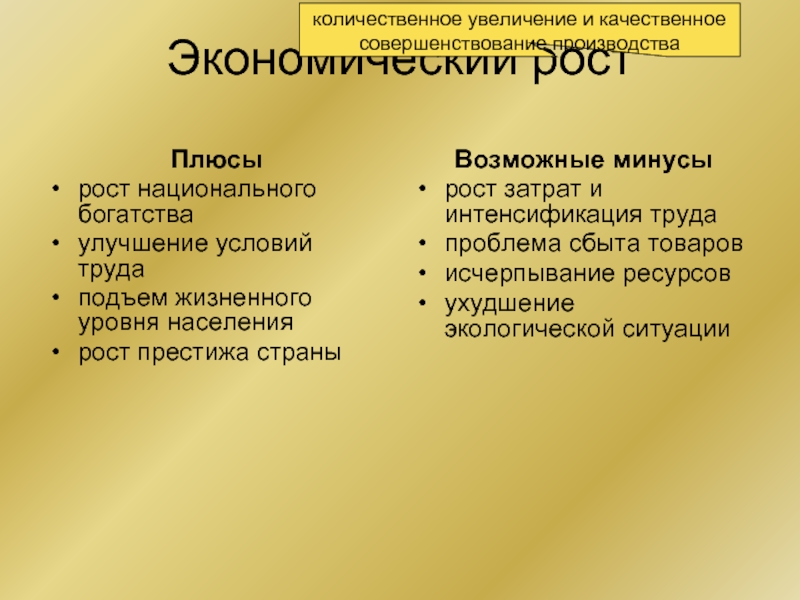 количественное увеличение и качественное совершенствование производства

Экономический рост

Плюсы
• рост национального богатства
• улучшение условий труда
• подъем жизненного уровня населения
• рост престижа страны

Возможные минусы
• рост затрат и интенсификация труда
• проблема сбыта товаров
• исчерпывание ресурсов
• ухудшение экологической ситуации